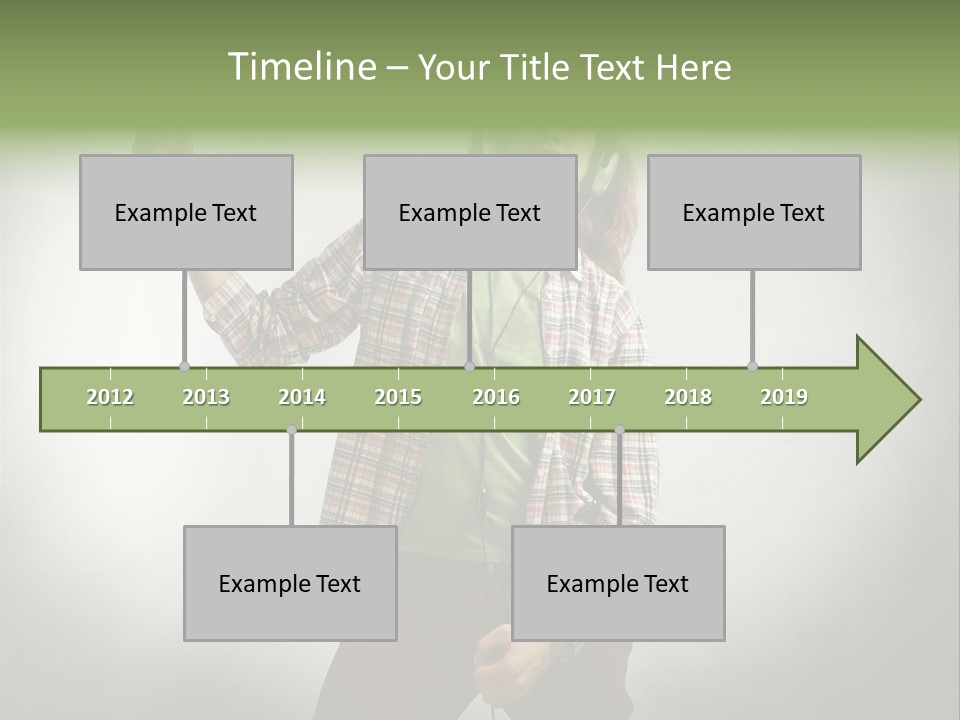 Timeline – Your Title Text Here

Example Text

Example Text

Example Text

2012 2013 2014 2015 2016 2017 2018 2019

Example Text

Example Text